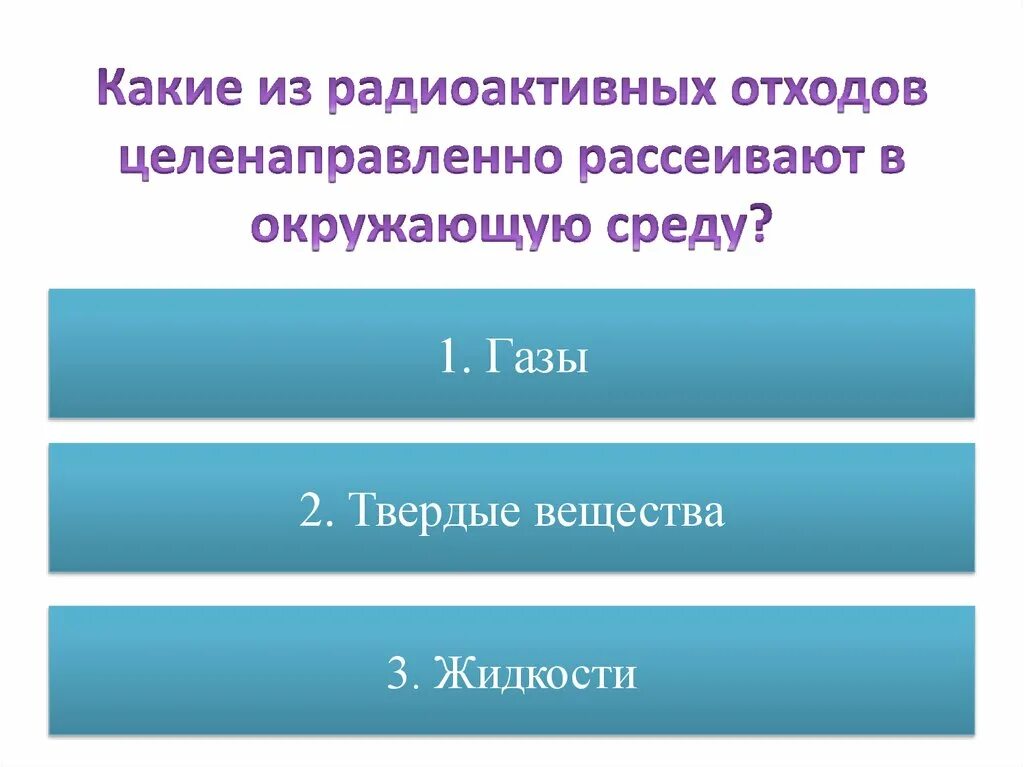 Какие из радиоактивных отходов целенаправленно рассеивают в окружающую среду?

1. Газы

2. Твердые вещества

3. Жидкости